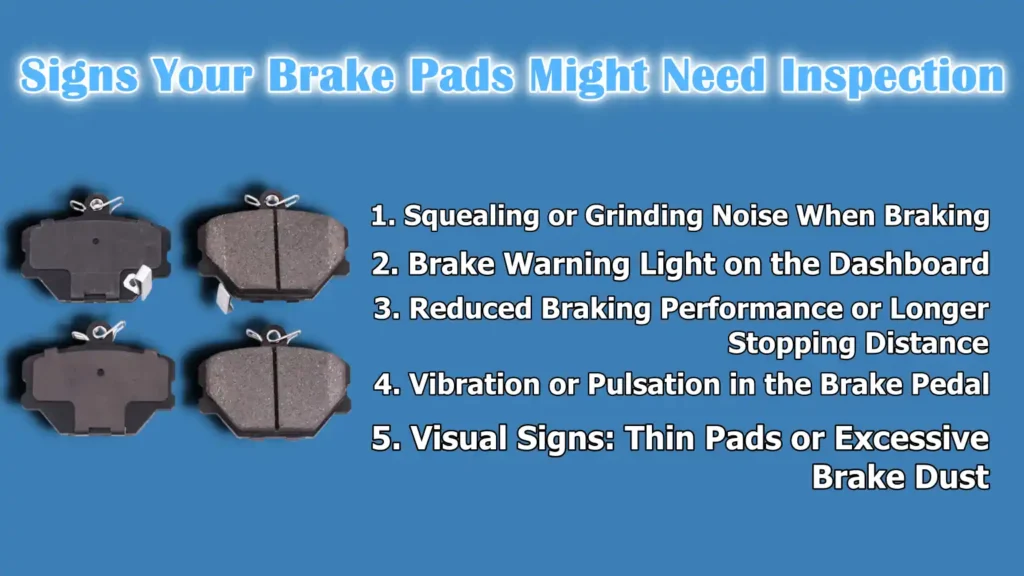 Signs Your Brake Pads Might Need Inspection

1. Squealing or Grinding Noise When Braking
2. Brake Warning Light on the Dashboard
3. Reduced Braking Performance or Longer Stopping Distance
4. Vibration or Pulsation in the Brake Pedal
5. Visual Signs: Thin Pads or Excessive Brake Dust